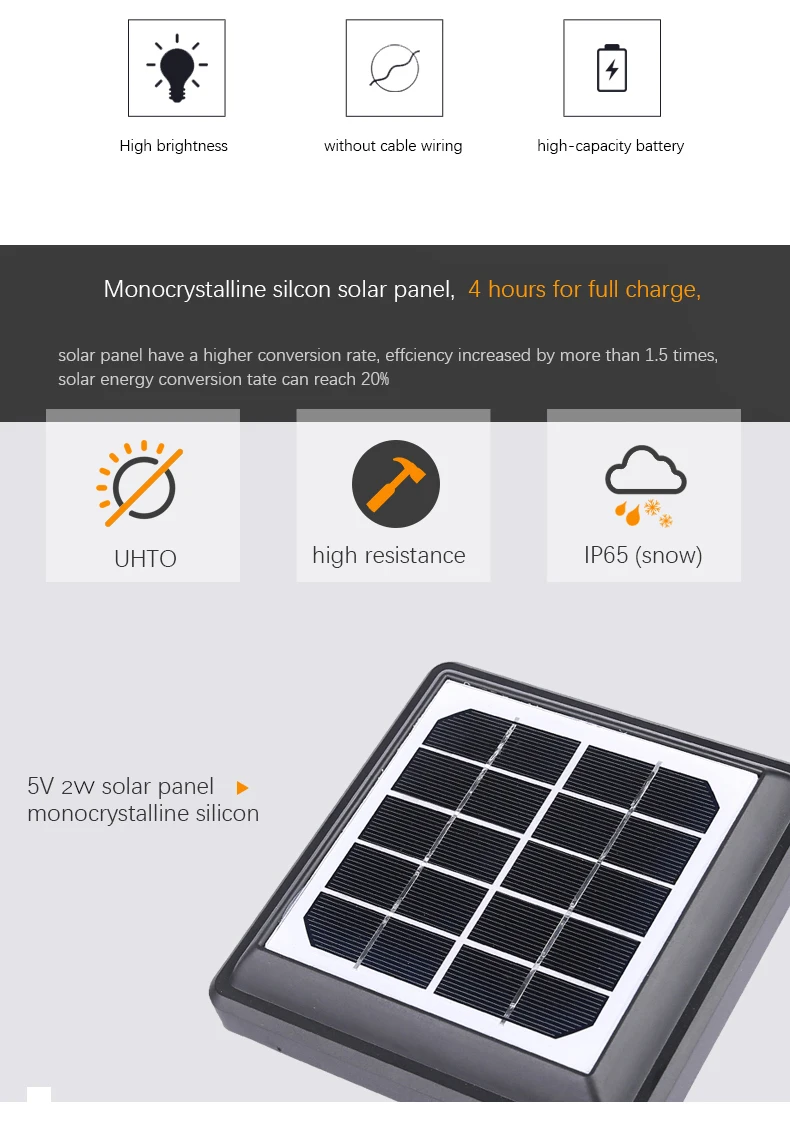 High brightness

without cable wiring

high-capacity battery

Monocrystalline silcon solar panel, 4 hours for full charge,

solar panel have a higher conversion rate, effciency increased by more than 1.5 times, solar energy conversion tate can reach 20%

UHTO

high resistance

IP65 (snow)

5V 2w solar panel monocrystalline silicon